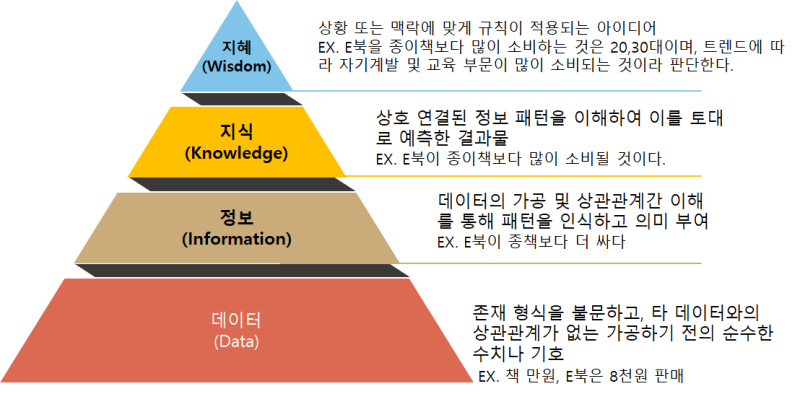 지혜
(Wisdom)

상황 또는 맥락에 맞게 규칙이 적용되는 아이디어
EX. E북을 종이책보다 많이 소비하는 것은 20,30대이며, 트렌드에 따라 자기계발 및 교육 부문이 많이 소비되는 것이라 판단한다.

지식
(Knowledge)

상호 연결된 정보 패턴을 이해하여 이를 토대로 예측한 결과물
EX. E북이 종이책보다 많이 소비될 것이다.

정보
(Information)

데이터의 가공 및 상관관계간 이해를 통해 패턴을 인식하고 의미 부여
EX. E북이 종책보다 더 싸다

데이터
(Data)

존재 형식을 불문하고, 타 데이터와의 상관관계가 없는 가공하기 전의 순수한 수치나 기호
EX. 책 만원, E북은 8천원 판매